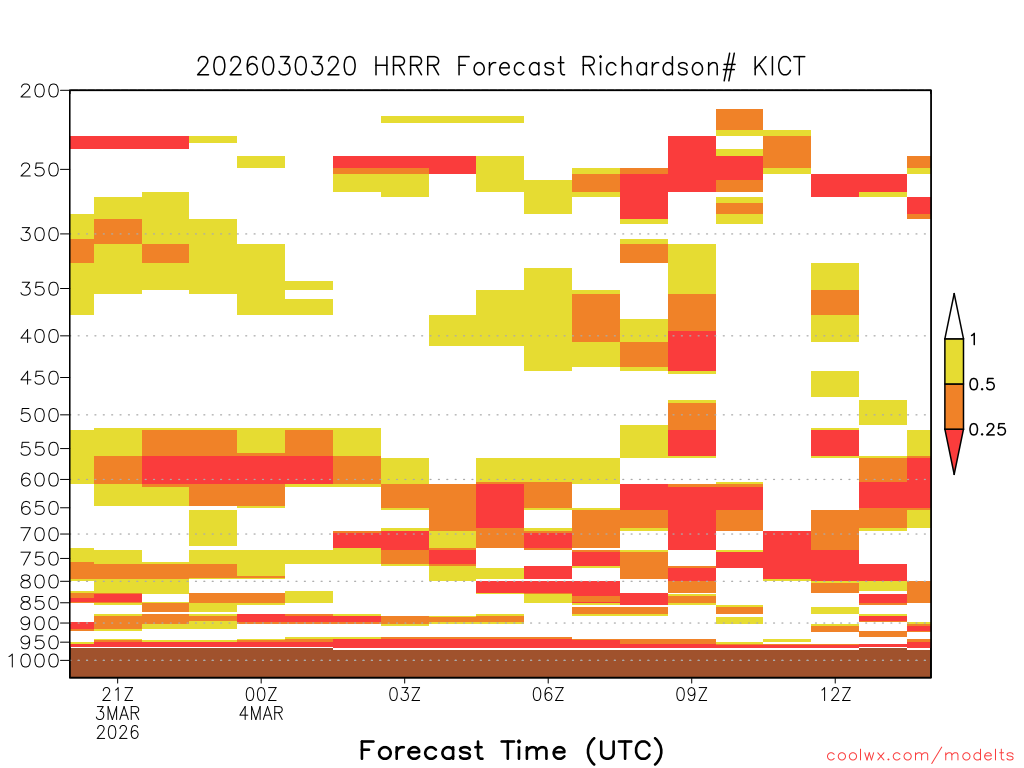 2026030320 HRRR Forecast Richardson# KICT

200
250
300
350
400
450
500
550
600
650
700
750
800
850
900
950
1000

1
0.5
0.25

21Z
3MAR
2026
00Z
4MAR
03Z
06Z
09Z
12Z

Forecast Time (UTC)

coolwx.com/modelts